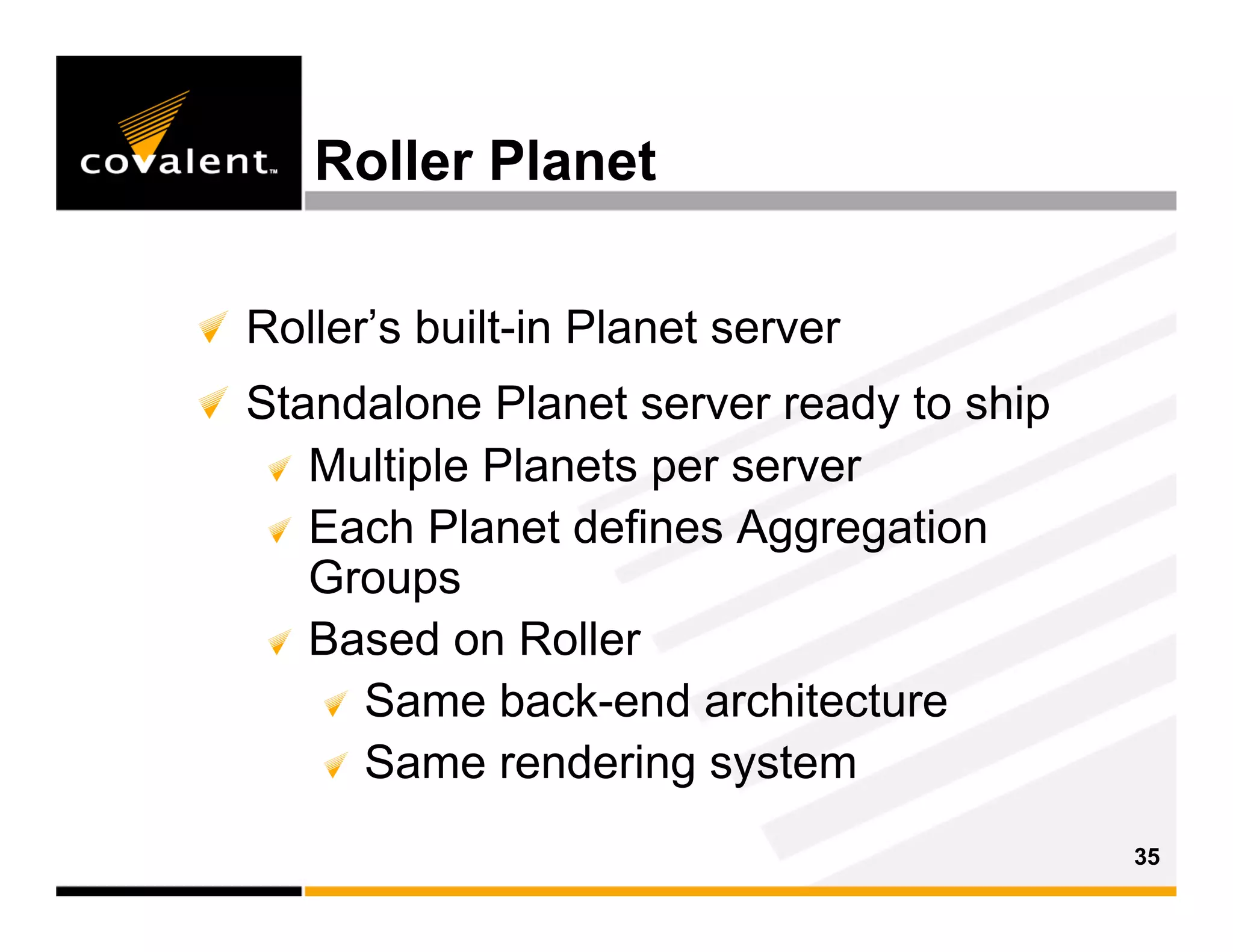 covalent™

Roller Planet

Roller’s built-in Planet server

Standalone Planet server ready to ship

Multiple Planets per server

Each Planet defines Aggregation Groups

Based on Roller

Same back-end architecture

Same rendering system

35